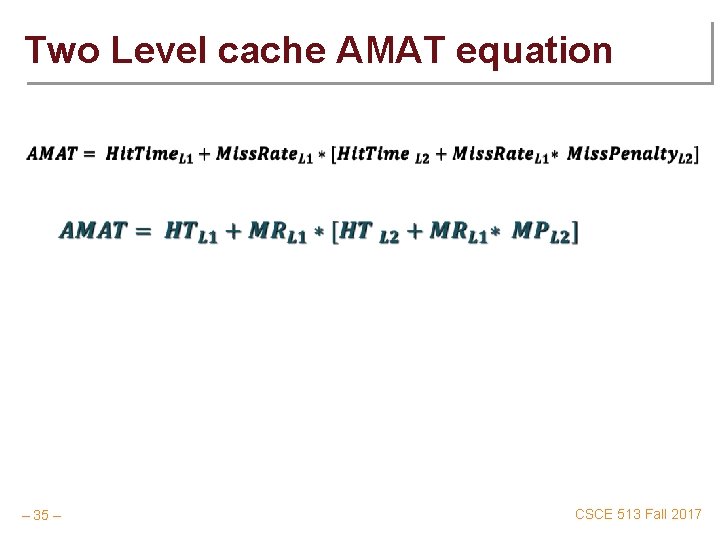 Two Level cache AMAT equation

$AMAT = HitTime_{L1} + MissRate_{L1} * [HitTime_{L2} + MissRate_{L1} * MissPenalty_{L2}]$

$AMAT = HT_{L1} + MR_{L1} * [HT_{L2} + MR_{L1} * MP_{L2}]$

– 35 –

CSCE 513 Fall 2017